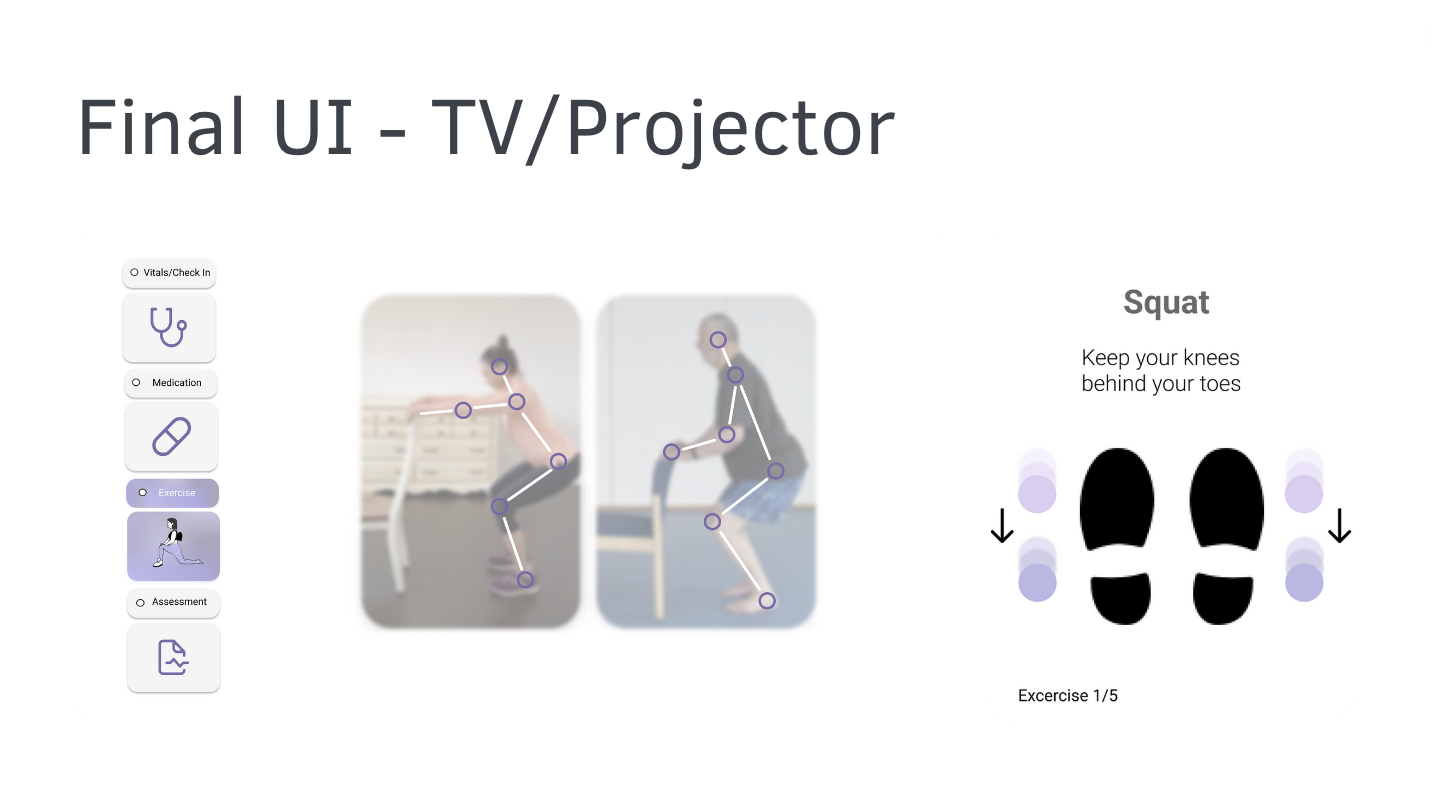 Final UI - TV/Projector

Vitals/Check In

Medication

Exercise

Assessment

Squat

Keep your knees behind your toes

Excercise 1/5